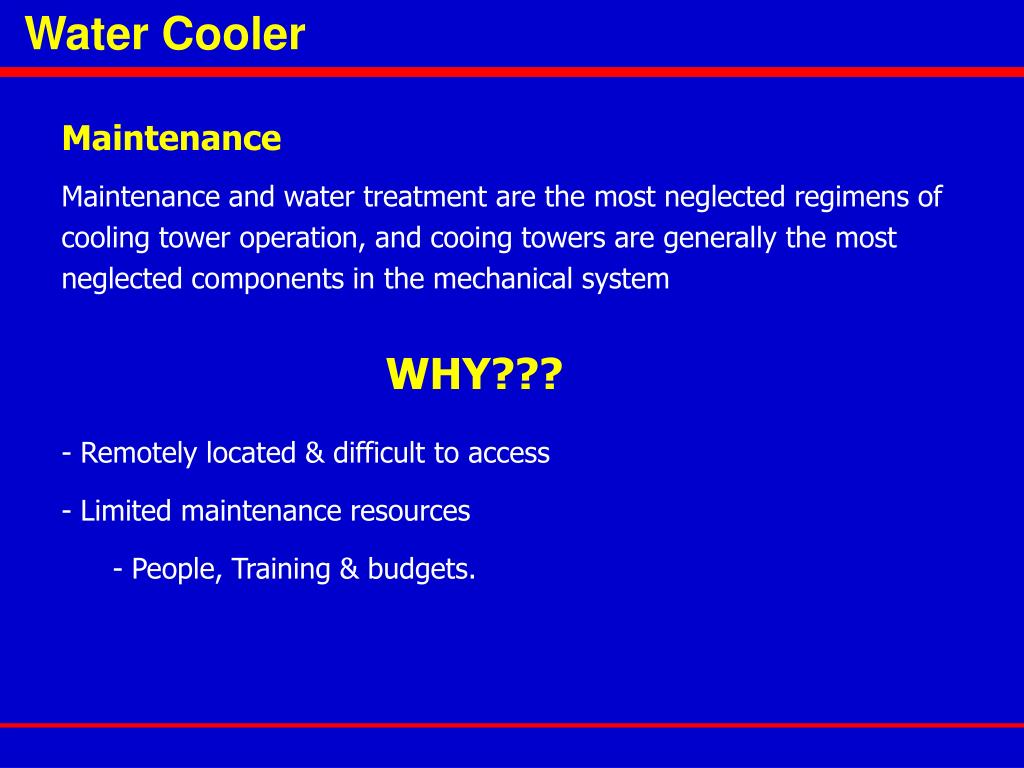 Water Cooler

Maintenance

Maintenance and water treatment are the most neglected regimens of cooling tower operation, and cooing towers are generally the most neglected components in the mechanical system

WHY???

- Remotely located & difficult to access

- Limited maintenance resources

- People, Training & budgets.